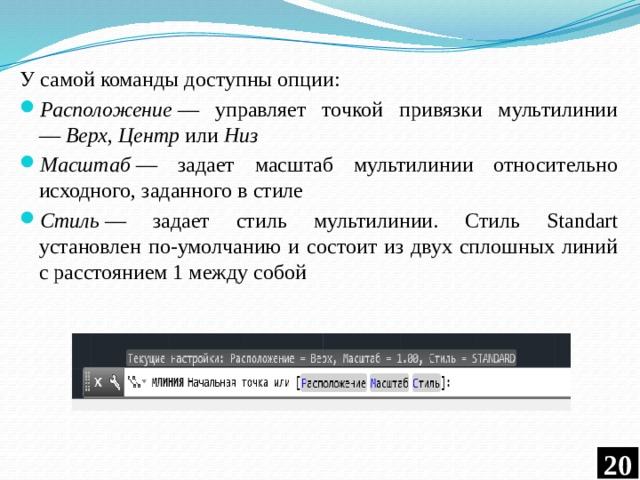 У самой команды доступны опции:

Расположение — управляет точкой привязки мультилинии — Верх, Центр или Низ

Масштаб — задает масштаб мультилинии относительно исходного, заданного в стиле

Стиль — задает стиль мультилинии. Стиль Standart установлен по-умолчанию и состоит из двух сплошных линий с расстоянием 1 между собой

Текущие настройки: Расположение = Верх, Масштаб = 1.00, Стиль = STANDARD

МЛИНИЯ Начальная точка или [Расположение Масштаб Стиль]:

20